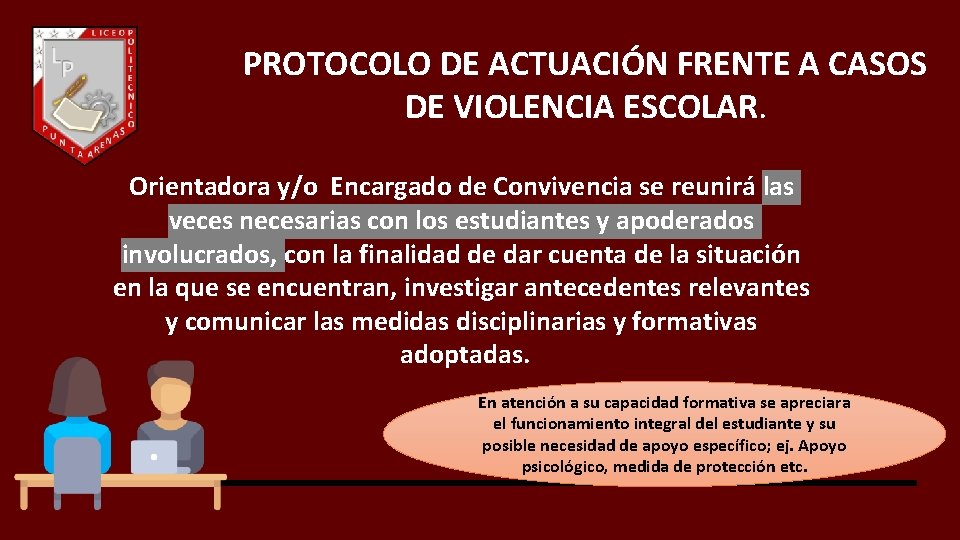 LICEO POLITECNICO PUNTA ARENAS

LP

PROTOCOLO DE ACTUACIÓN FRENTE A CASOS DE VIOLENCIA ESCOLAR.

Orientadora y/o Encargado de Convivencia se reunirá las veces necesarias con los estudiantes y apoderados involucrados, con la finalidad de dar cuenta de la situación en la que se encuentran, investigar antecedentes relevantes y comunicar las medidas disciplinarias y formativas adoptadas.

En atención a su capacidad formativa se apreciara el funcionamiento integral del estudiante y su posible necesidad de apoyo específico; ej. Apoyo psicológico, medida de protección etc.